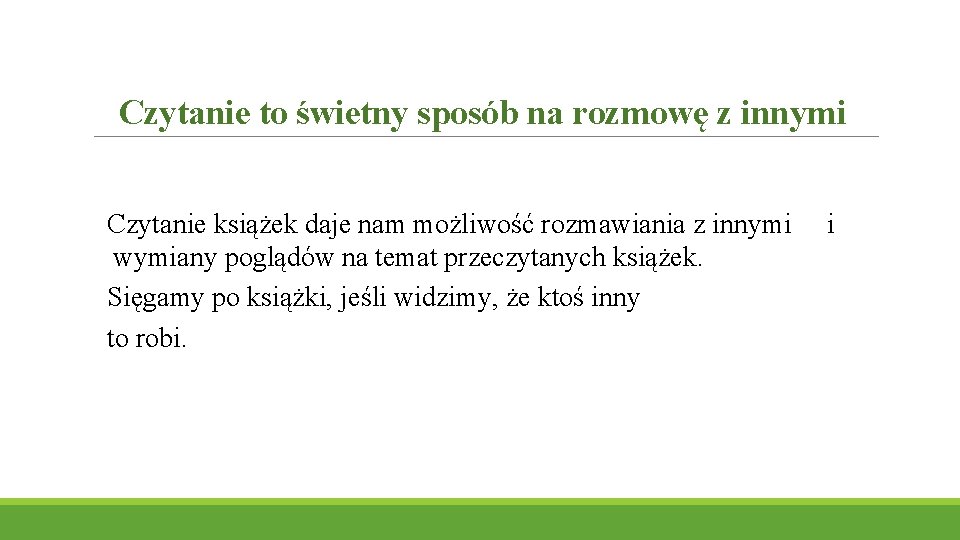 Czytanie to świetny sposób na rozmowę z innymi

Czytanie książek daje nam możliwość rozmawiania z innymi i wymiany poglądów na temat przeczytanych książek.
Sięgamy po książki, jeśli widzimy, że ktoś inny to robi.